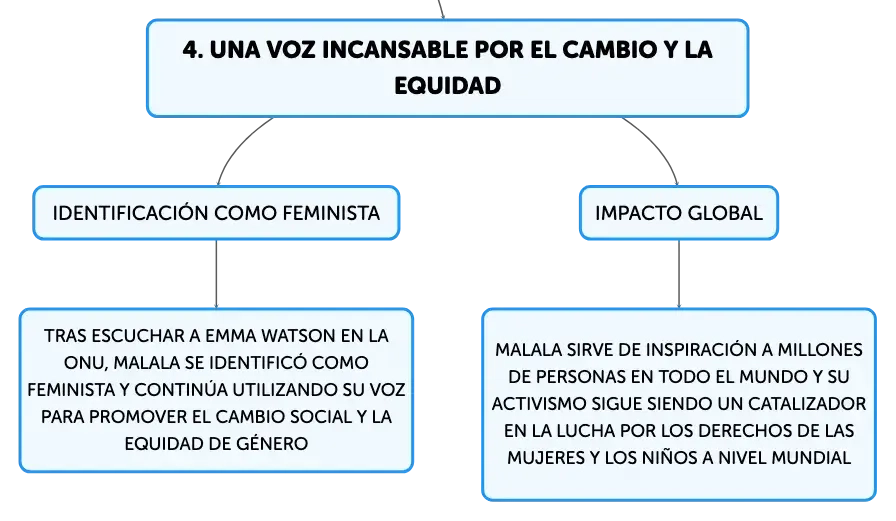 4. UNA VOZ INCANSABLE POR EL CAMBIO Y LA EQUIDAD

IDENTIFICACIÓN COMO FEMINISTA

TRAS ESCUCHAR A EMMA WATSON EN LA ONU, MALALA SE IDENTIFICÓ COMO FEMINISTA Y CONTINÚA UTILIZANDO SU VOZ PARA PROMOVER EL CAMBIO SOCIAL Y LA EQUIDAD DE GÉNERO

IMPACTO GLOBAL

MALALA SIRVE DE INSPIRACIÓN A MILLONES DE PERSONAS EN TODO EL MUNDO Y SU ACTIVISMO SIGUE SIENDO UN CATALIZADOR EN LA LUCHA POR LOS DERECHOS DE LAS MUJERES Y LOS NIÑOS A NIVEL MUNDIAL